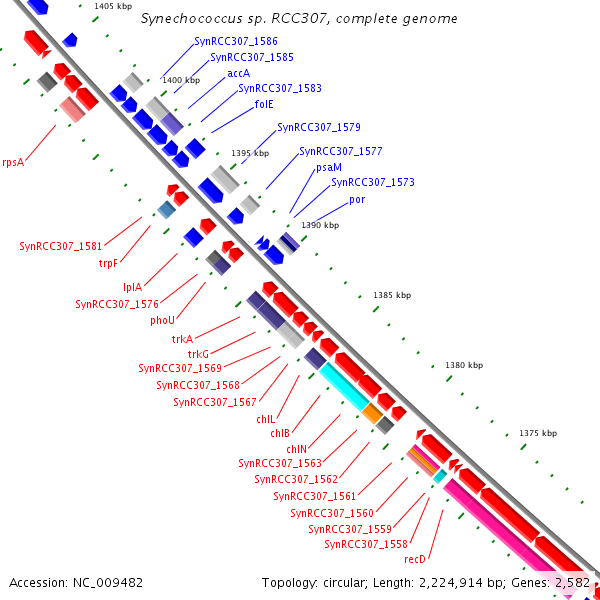 Synechococcus sp. RCC307, complete genome

1405 kbp
1400 kbp
1395 kbp
1390 kbp
1385 kbp
1380 kbp
1375 kbp

SynRCC307_1586
SynRCC307_1585
accA
SynRCC307_1583
folE
SynRCC307_1579
SynRCC307_1577
psaM
SynRCC307_1573
por

rpsA
SynRCC307_1581
trpF
lplA
SynRCC307_1576
phoU
trkA
trkG
SynRCC307_1569
SynRCC307_1568
SynRCC307_1567
chlL
chlB
chlN
SynRCC307_1563
SynRCC307_1562
SynRCC307_1561
SynRCC307_1560
SynRCC307_1559
SynRCC307_1558
recD

Accession: NC_009482
Topology: circular; Length: 2,224,914 bp; Genes: 2,582